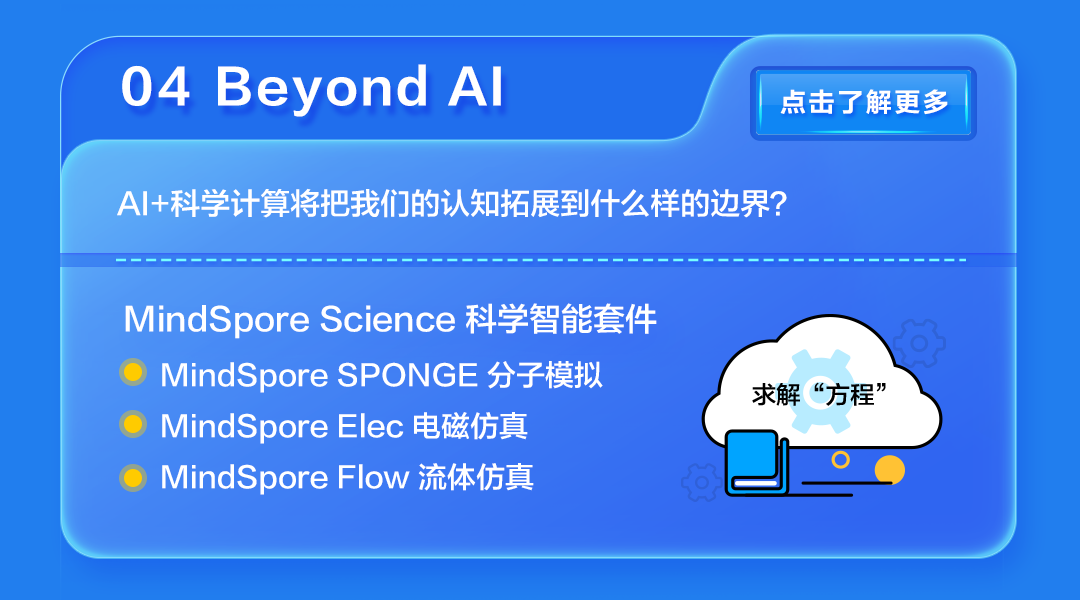 04 Beyond AI

点击了解更多

AI+科学计算将把我们的认知拓展到什么样的边界?

MindSpore Science 科学智能套件

MindSpore SPONGE 分子模拟

MindSpore Elec 电磁仿真

MindSpore Flow 流体仿真

求解“方程”